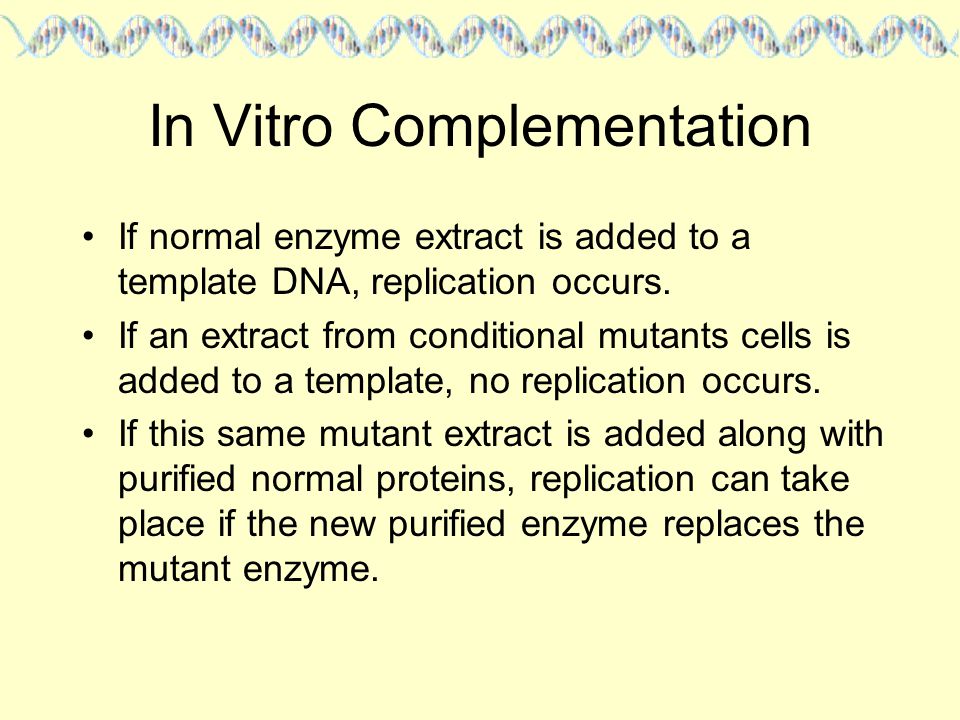 In Vitro Complementation

• If normal enzyme extract is added to a template DNA, replication occurs.

• If an extract from conditional mutants cells is added to a template, no replication occurs.

• If this same mutant extract is added along with purified normal proteins, replication can take place if the new purified enzyme replaces the mutant enzyme.